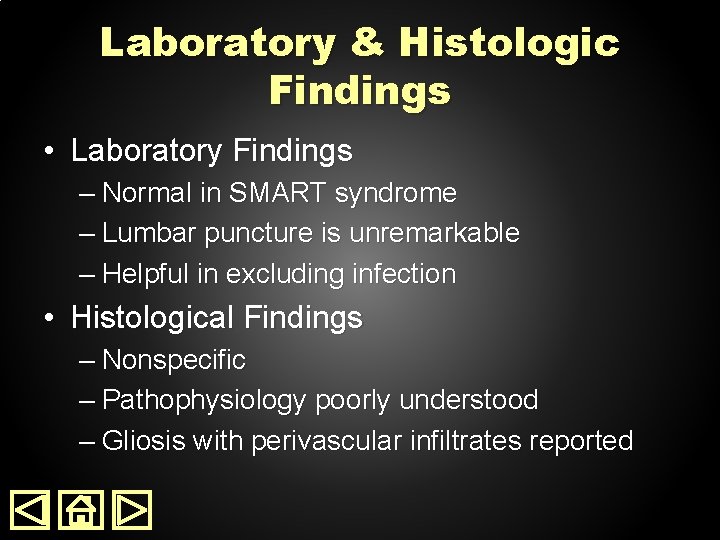 Laboratory & Histologic Findings

• Laboratory Findings
– Normal in SMART syndrome
– Lumbar puncture is unremarkable
– Helpful in excluding infection

• Histological Findings
– Nonspecific
– Pathophysiology poorly understood
– Gliosis with perivascular infiltrates reported